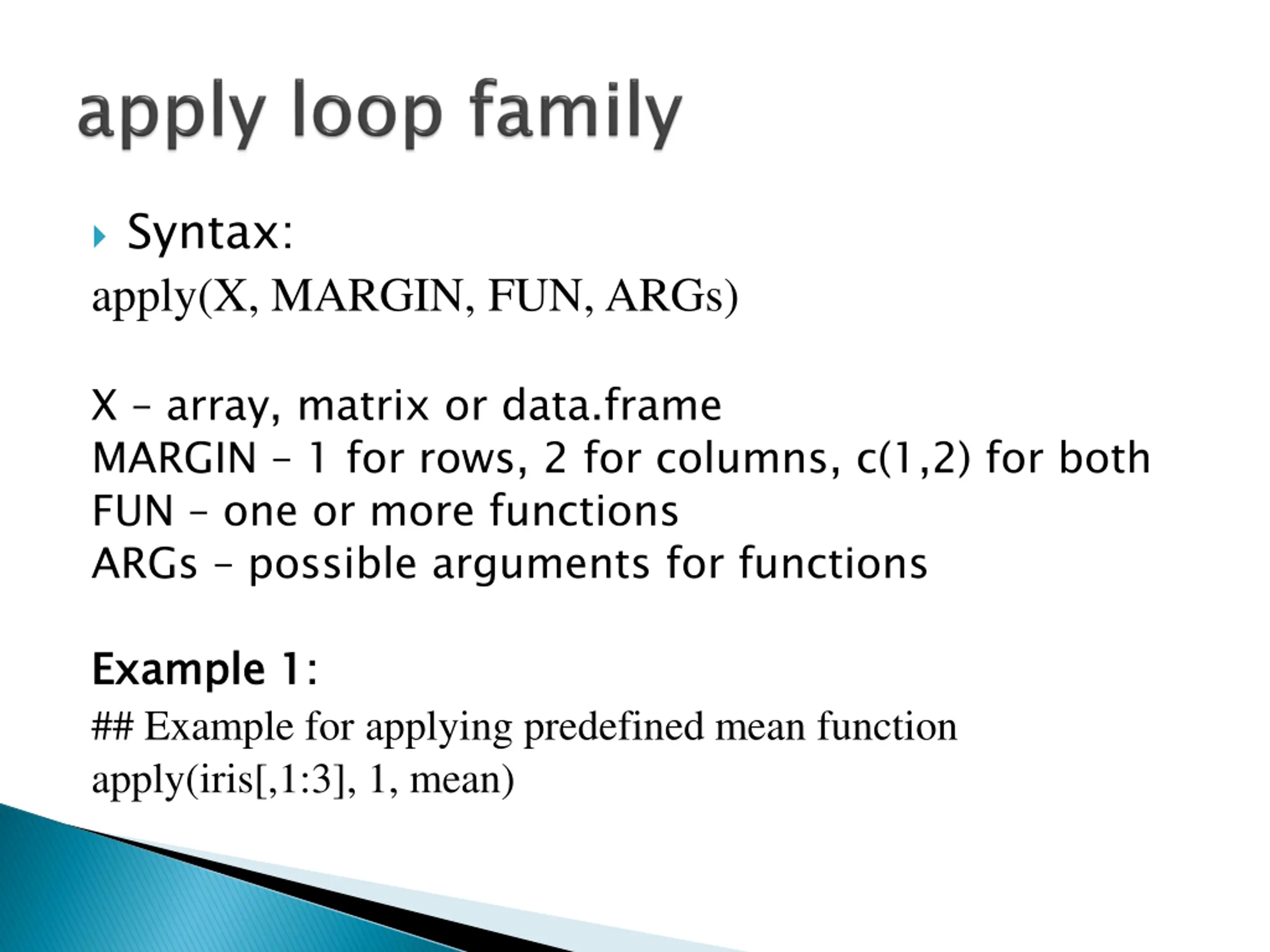 apply loop family

Syntax:

apply(X, MARGIN, FUN, ARGs)

X – array, matrix or data.frame
MARGIN – 1 for rows, 2 for columns, c(1,2) for both
FUN – one or more functions
ARGs – possible arguments for functions

Example 1:

## Example for applying predefined mean function
apply(iris[,1:3], 1, mean)